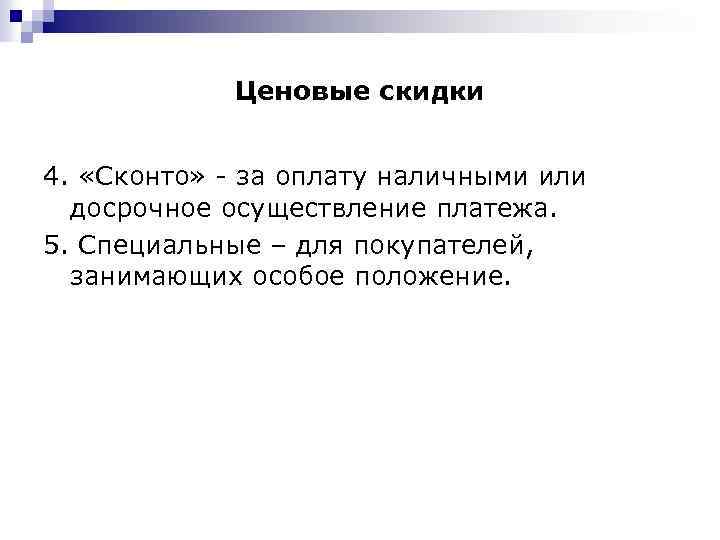 Ценовые скидки

4. «Сконто» - за оплату наличными или досрочное осуществление платежа.

5. Специальные – для покупателей, занимающих особое положение.